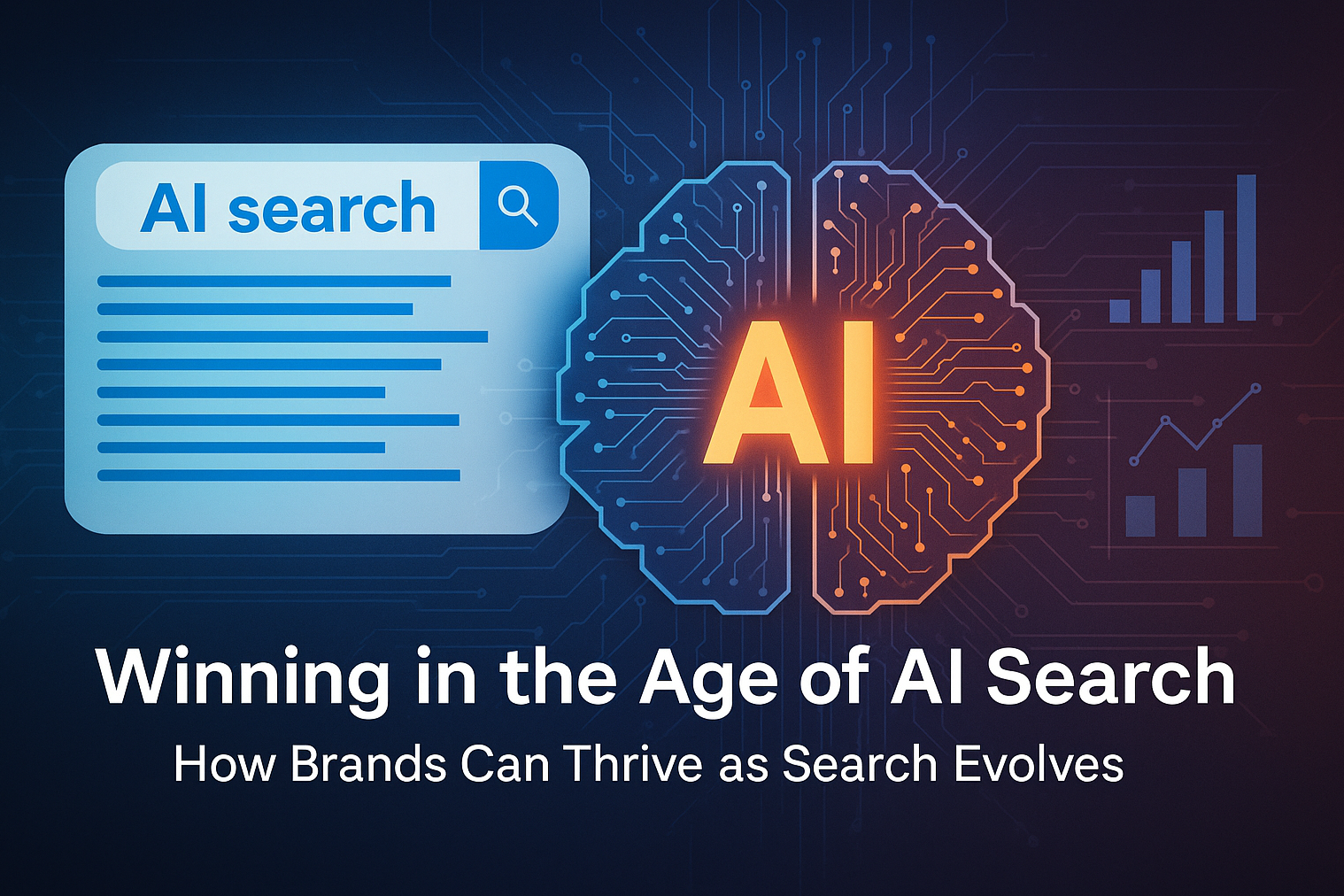 AI search

AI

Winning in the Age of AI Search

How Brands Can Thrive as Search Evolves